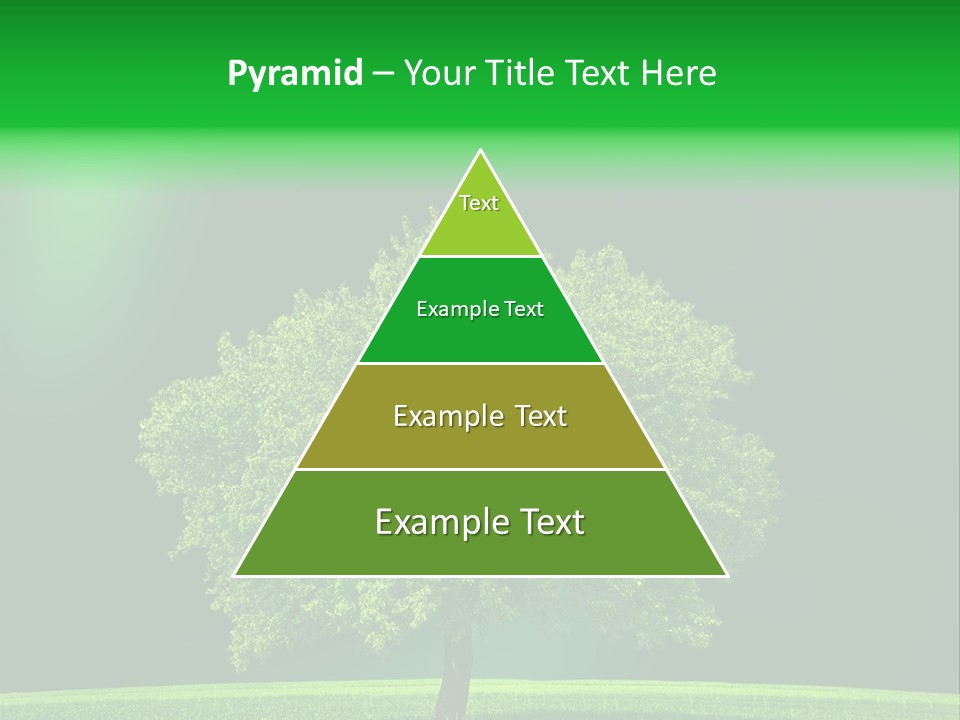 Pyramid – Your Title Text Here

Text

Example Text

Example Text

Example Text